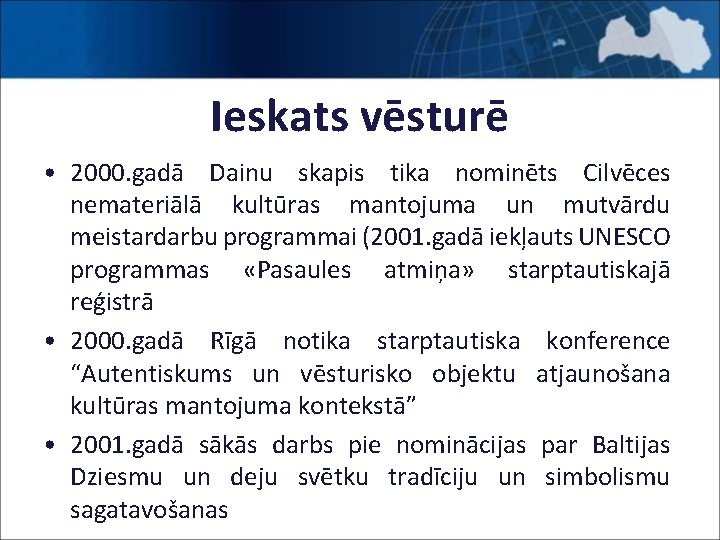 Ieskats vēsturē

• 2000.gadā Dainu skapis tika nominēts Cilvēces nemateriālā kultūras mantojuma un mutvārdu meistardarbu programmai (2001.gadā iekļauts UNESCO programmas «Pasaules atmiņa» starptautiskajā reģistrā

• 2000.gadā Rīgā notika starptautiska konference “Autentiskums un vēsturisko objektu atjaunošana kultūras mantojuma kontekstā”

• 2001.gadā sākās darbs pie nominācijas par Baltijas Dziesmu un deju svētku tradīciju un simbolismu sagatavošanas